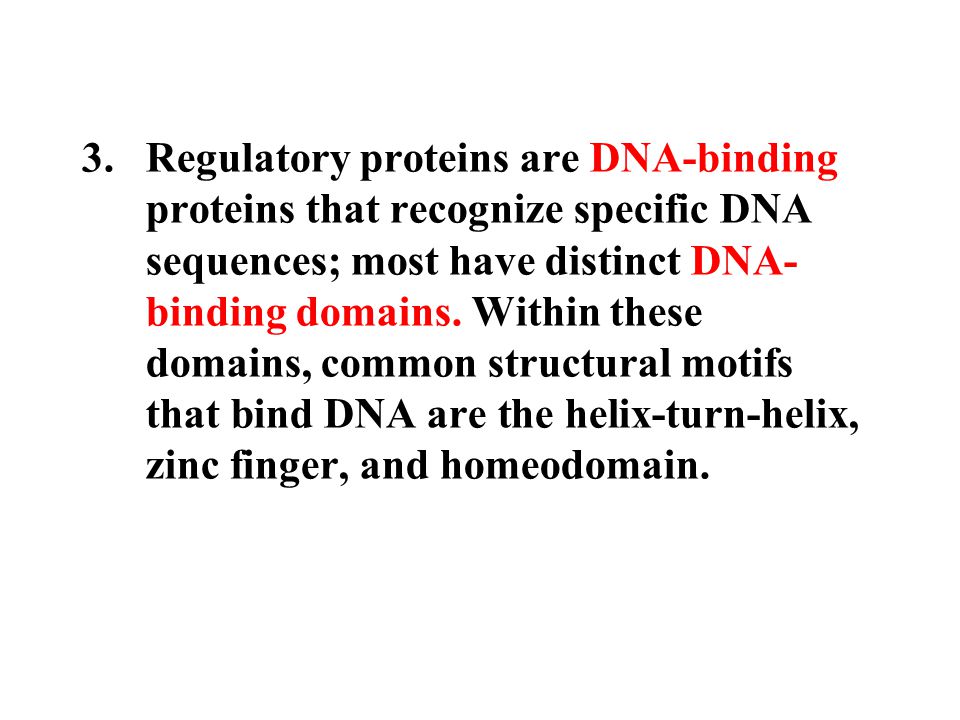 3. Regulatory proteins are DNA-binding proteins that recognize specific DNA sequences; most have distinct DNA-binding domains. Within these domains, common structural motifs that bind DNA are the helix-turn-helix, zinc finger, and homeodomain.